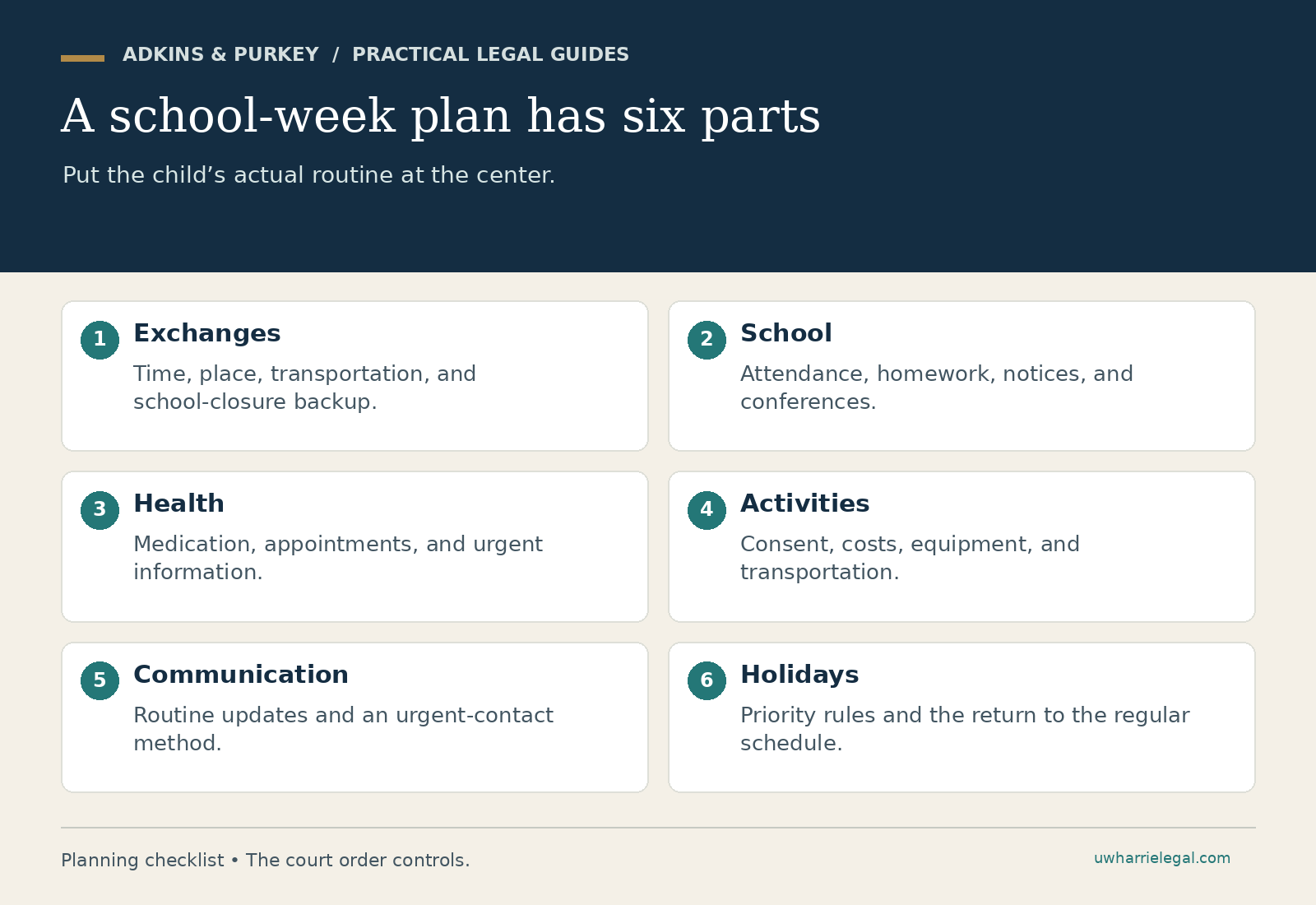 ADKINS & PURKEY / PRACTICAL LEGAL GUIDES

A school-week plan has six parts

Put the child’s actual routine at the center.

1 Exchanges
Time, place, transportation, and school-closure backup.

2 School
Attendance, homework, notices, and conferences.

3 Health
Medication, appointments, and urgent information.

4 Activities
Consent, costs, equipment, and transportation.

5 Communication
Routine updates and an urgent-contact method.

6 Holidays
Priority rules and the return to the regular schedule.

Planning checklist • The court order controls.

uwharrielegal.com